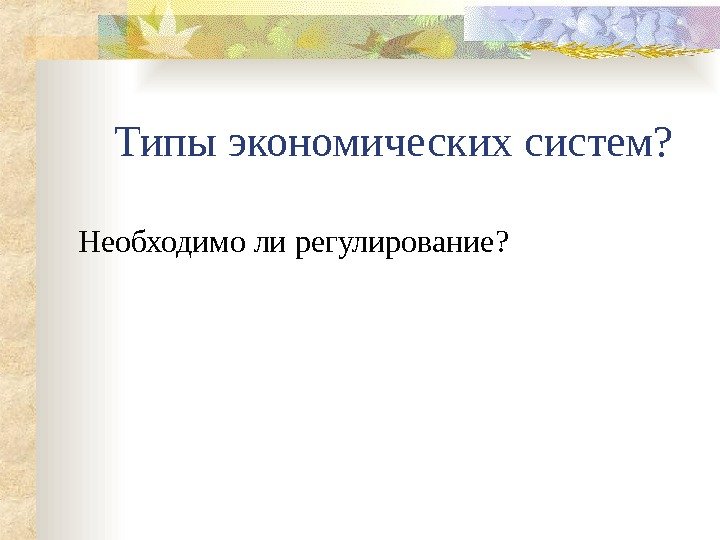 Типы экономических систем?

Необходимо ли регулирование?